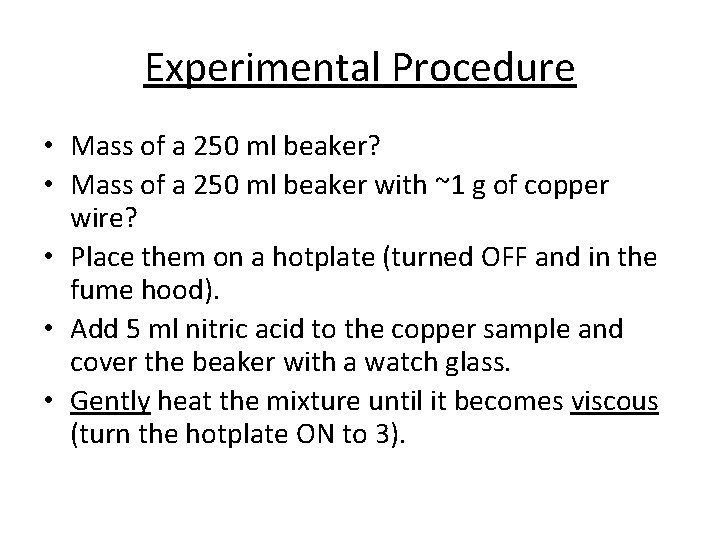 Experimental Procedure

• Mass of a 250 ml beaker?
• Mass of a 250 ml beaker with ~1 g of copper wire?
• Place them on a hotplate (turned OFF and in the fume hood).
• Add 5 ml nitric acid to the copper sample and cover the beaker with a watch glass.
• Gently heat the mixture until it becomes viscous (turn the hotplate ON to 3).